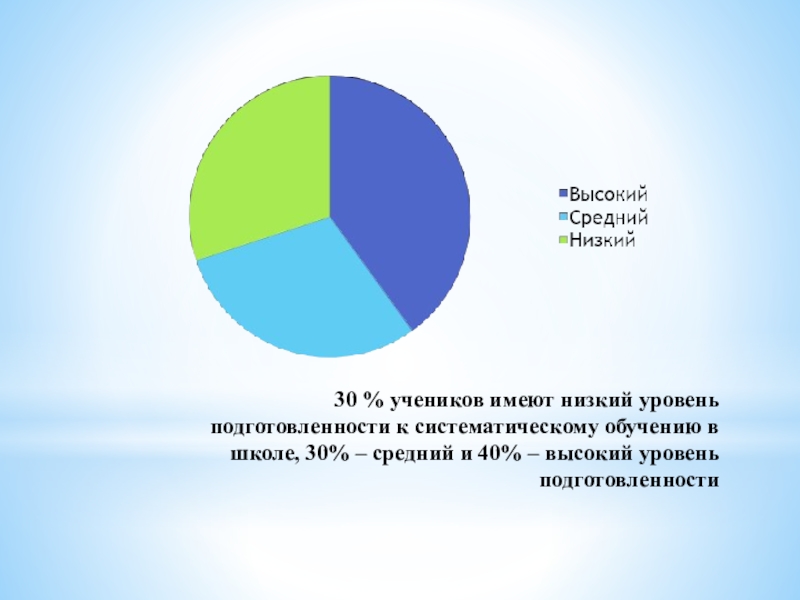 Высокий
Средний
Низкий

30 % учеников имеют низкий уровень подготовленности к систематическому обучению в школе, 30% – средний и 40% – высокий уровень подготовленности